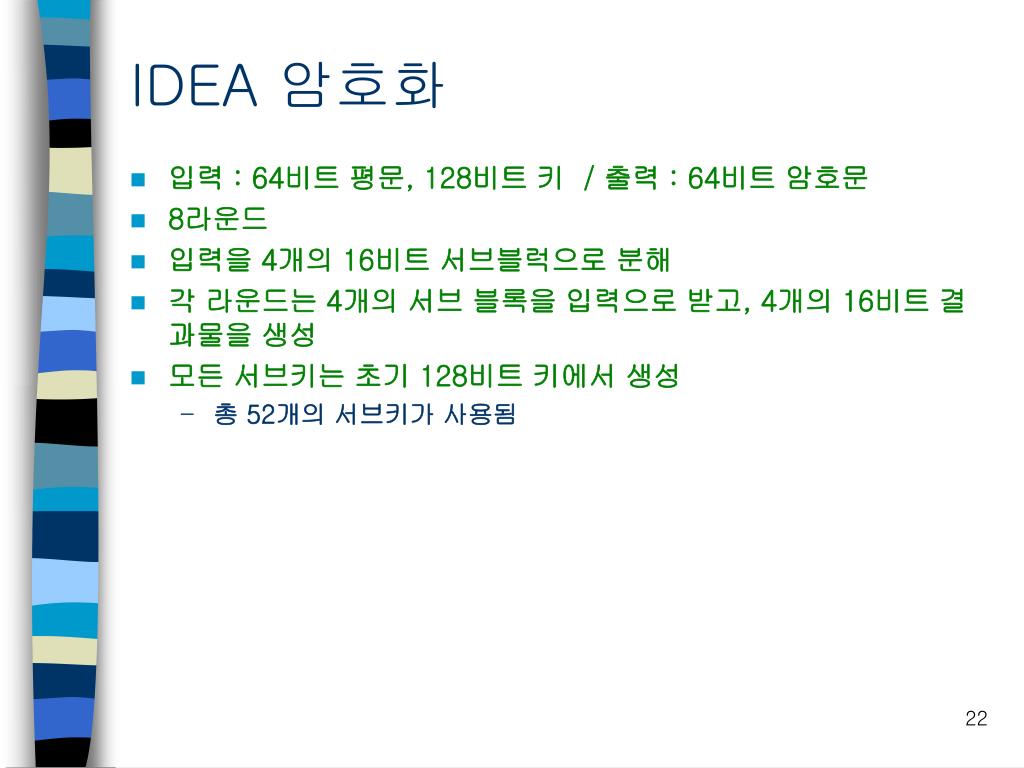 IDEA 암호화

- 입력 : 64비트 평문, 128비트 키 / 출력 : 64비트 암호문
- 8라운드
- 입력을 4개의 16비트 서브블럭으로 분해
- 각 라운드는 4개의 서브 블록을 입력으로 받고, 4개의 16비트 결과물을 생성
- 모든 서브키는 초기 128비트 키에서 생성
  – 총 52개의 서브키가 사용됨

22